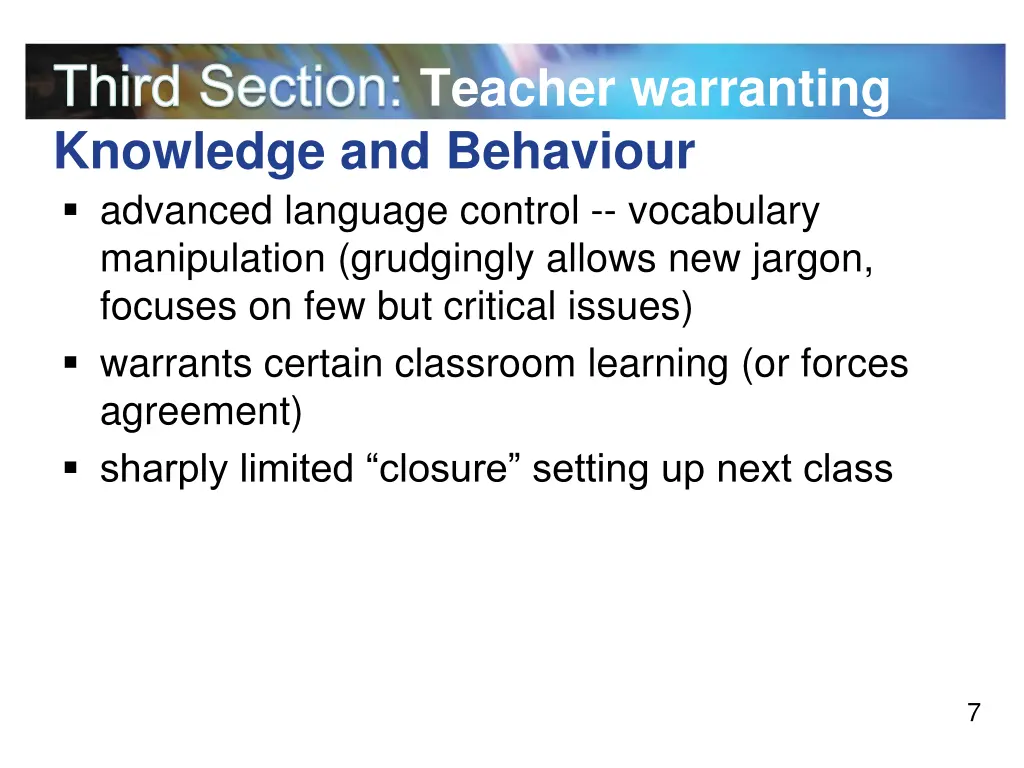 Third Section: Teacher warranting Knowledge and Behaviour

▪ advanced language control -- vocabulary manipulation (grudgingly allows new jargon, focuses on few but critical issues)
▪ warrants certain classroom learning (or forces agreement)
▪ sharply limited “closure” setting up next class

7